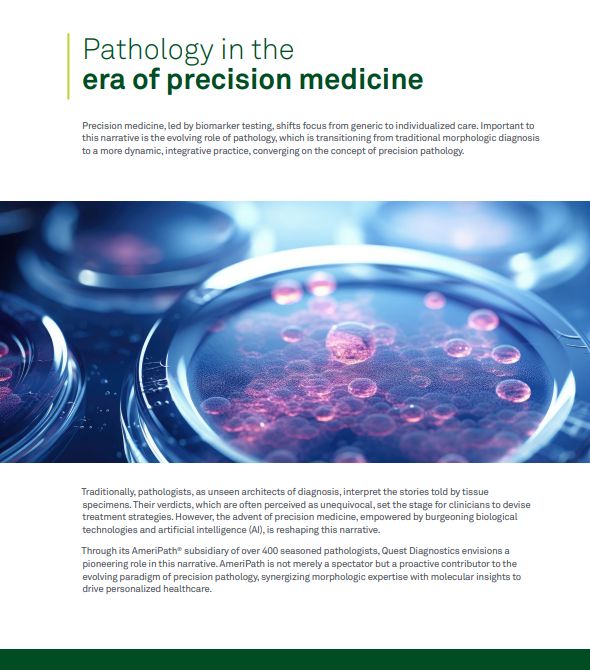 Pathology in the
era of precision medicine

Precision medicine, led by biomarker testing, shifts focus from generic to individualized care. Important to this narrative is the evolving role of pathology, which is transitioning from traditional morphologic diagnosis to a more dynamic, integrative practice, converging on the concept of precision pathology.

Traditionally, pathologists, as unseen architects of diagnosis, interpret the stories told by tissue specimens. Their verdicts, which are often perceived as unequivocal, set the stage for clinicians to devise treatment strategies. However, the advent of precision medicine, empowered by burgeoning biological technologies and artificial intelligence (AI), is reshaping this narrative.

Through its AmeriPath® subsidiary of over 400 seasoned pathologists, Quest Diagnostics envisions a pioneering role in this narrative. AmeriPath is not merely a spectator but a proactive contributor to the evolving paradigm of precision pathology, synergizing morphologic expertise with molecular insights to drive personalized healthcare.